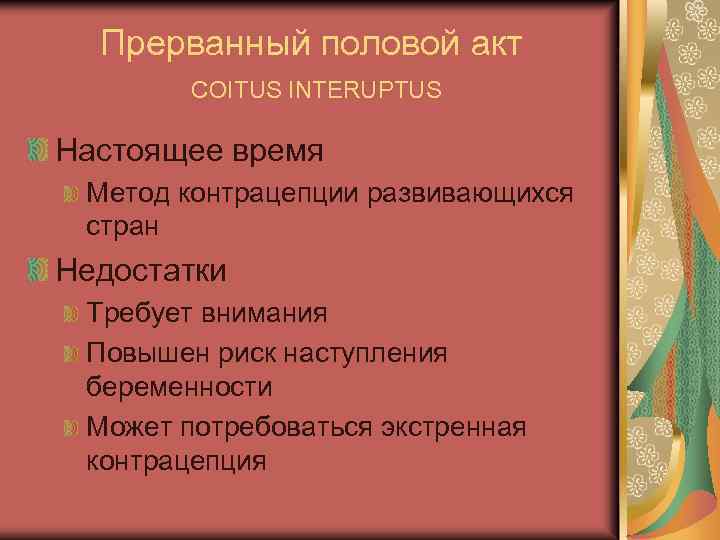 Прерванный половой акт

COITUS INTERUPTUS

Настоящее время

Метод контрацепции развивающихся стран

Недостатки

Требует внимания

Повышен риск наступления беременности

Может потребоваться экстренная контрацепция